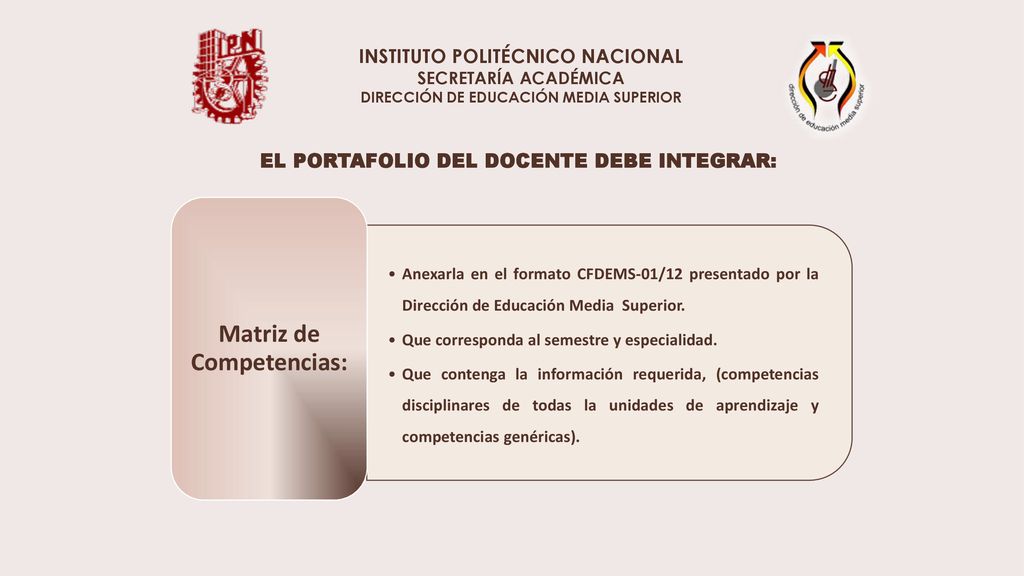 IPN

INSTITUTO POLITÉCNICO NACIONAL
SECRETARÍA ACADÉMICA
DIRECCIÓN DE EDUCACIÓN MEDIA SUPERIOR

dirección de educación media superior

EL PORTAFOLIO DEL DOCENTE DEBE INTEGRAR:

Matriz de Competencias:

• Anexarla en el formato CFDEMS-01/12 presentado por la Dirección de Educación Media Superior.

• Que corresponda al semestre y especialidad.

• Que contenga la información requerida, (competencias disciplinares de todas la unidades de aprendizaje y competencias genéricas).